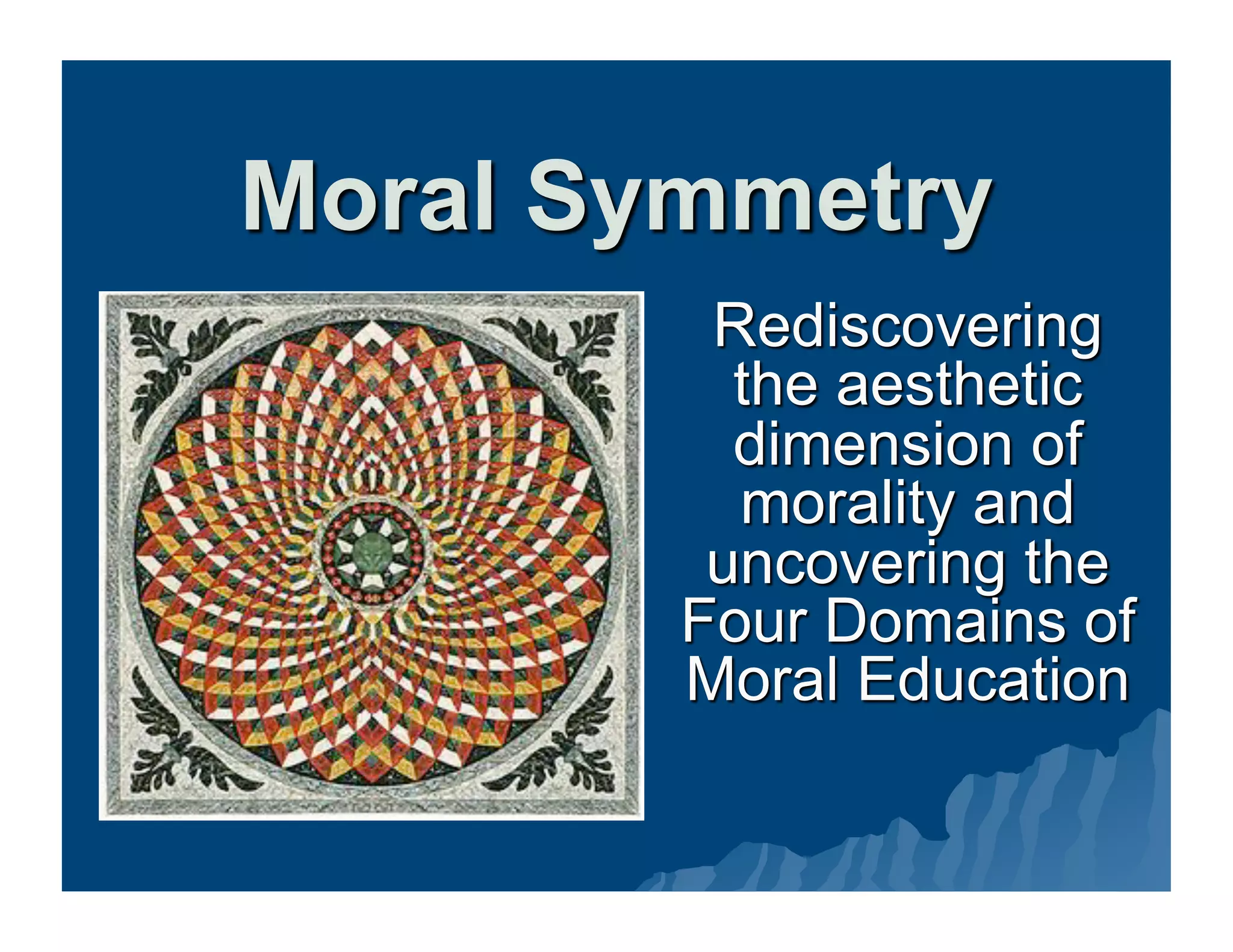 Moral Symmetry

Rediscovering the aesthetic dimension of morality and uncovering the Four Domains of Moral Education